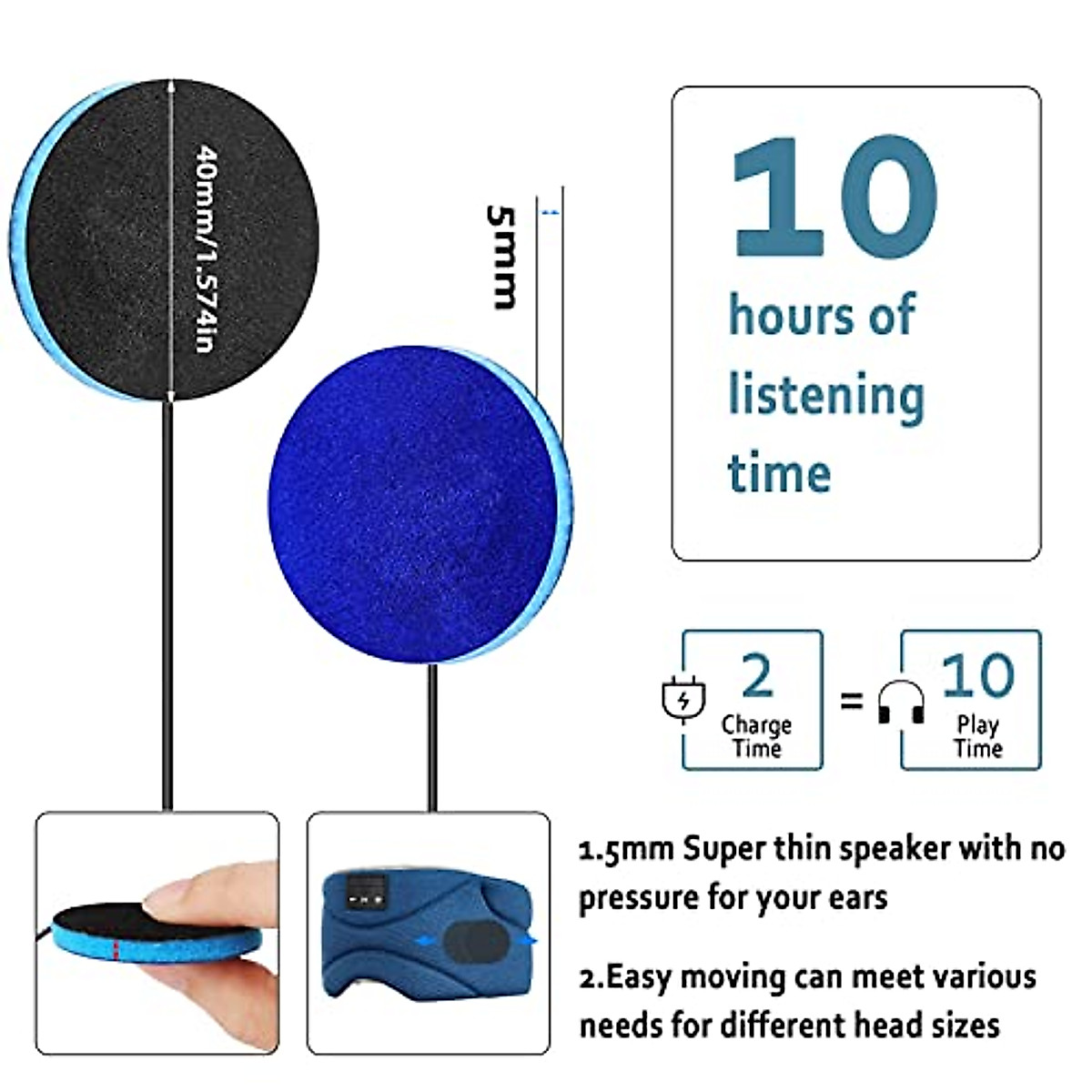 40mm/1.574in

5mm

10
hours of listening time

2
Charge Time

=

10
Play Time

1.5mm Super thin speaker with no pressure for your ears

2.Easy moving can meet various needs for different head sizes